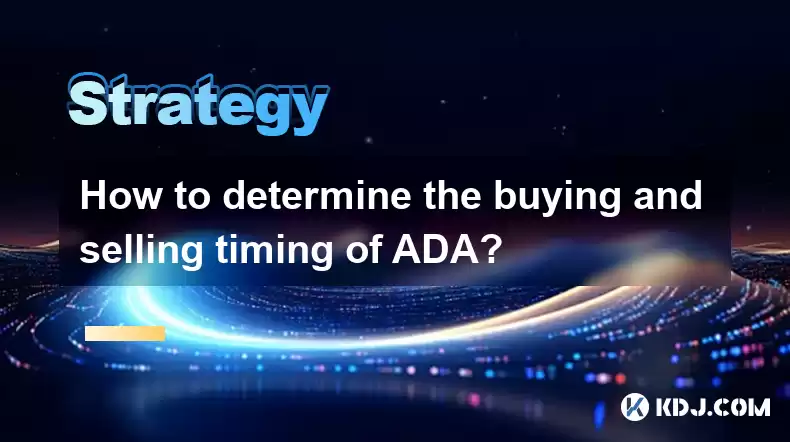 Strategy

How to determine the buying and selling timing of ADA?

KDJ.COM